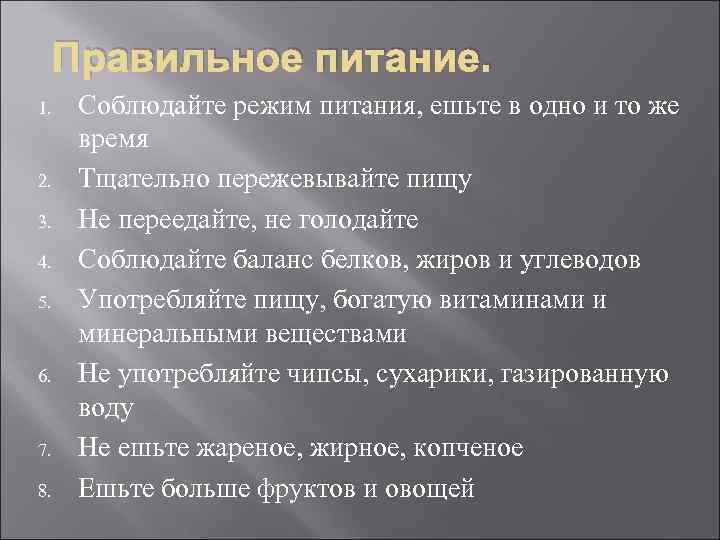 Правильное питание.

1. Соблюдайте режим питания, ешьте в одно и то же время
2. Тщательно пережевывайте пищу
3. Не переедайте, не голодайте
4. Соблюдайте баланс белков, жиров и углеводов
5. Употребляйте пищу, богатую витаминами и минеральными веществами
6. Не употребляйте чипсы, сухарики, газированную воду
7. Не ешьте жареное, жирное, копченое
8. Ешьте больше фруктов и овощей